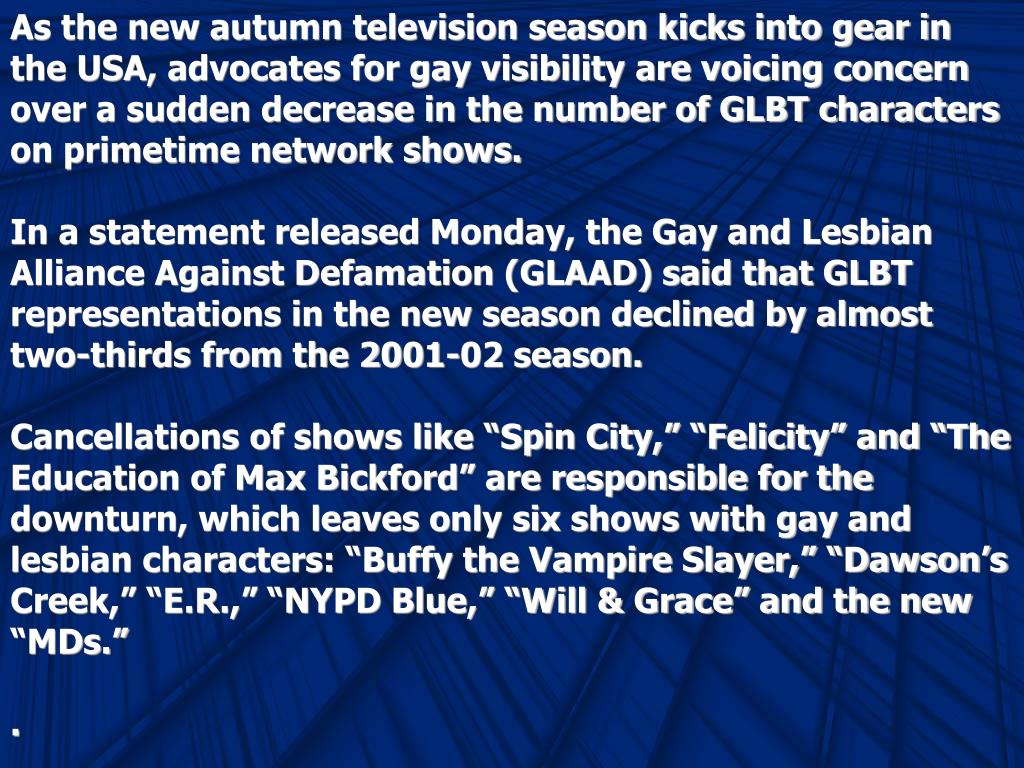 As the new autumn television season kicks into gear in the USA, advocates for gay visibility are voicing concern over a sudden decrease in the number of GLBT characters on primetime network shows.

In a statement released Monday, the Gay and Lesbian Alliance Against Defamation (GLAAD) said that GLBT representations in the new season declined by almost two-thirds from the 2001-02 season.

Cancellations of shows like “Spin City,” “Felicity” and “The Education of Max Bickford” are responsible for the downturn, which leaves only six shows with gay and lesbian characters: “Buffy the Vampire Slayer,” “Dawson’s Creek,” “E.R.,” “NYPD Blue,” “Will & Grace” and the new “MDs.”

.